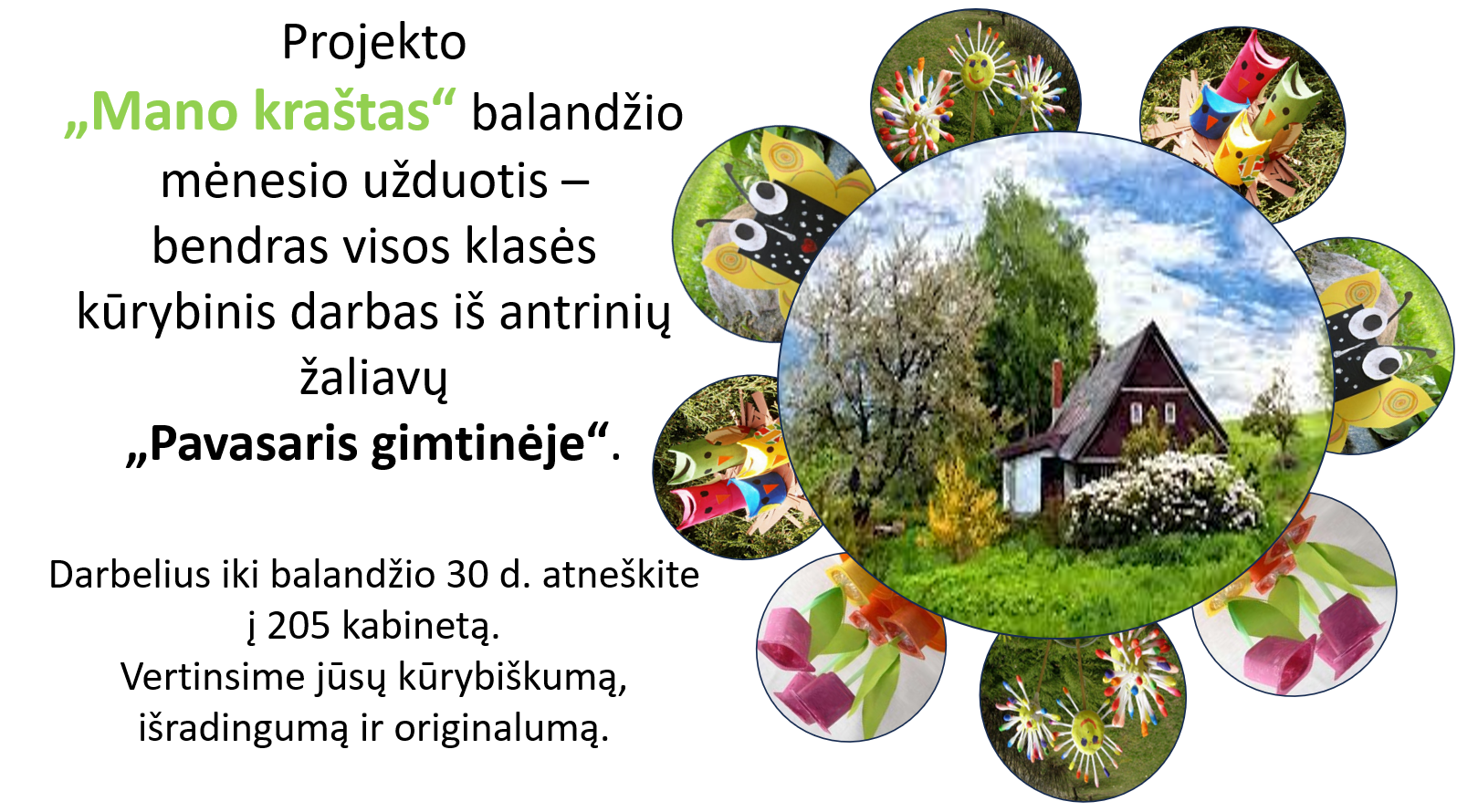 Projekto „Mano kraštas“ balandžio mėnesio užduotis – bendras visos klasės kūrybinis darbas iš antrinių žaliavų „Pavasaris gimtinėje“.

Darbelius iki balandžio 30 d. atneškite į 205 kabinetą.
Vertinsime jūsų kūrybiškumą, išradingumą ir originalumą.